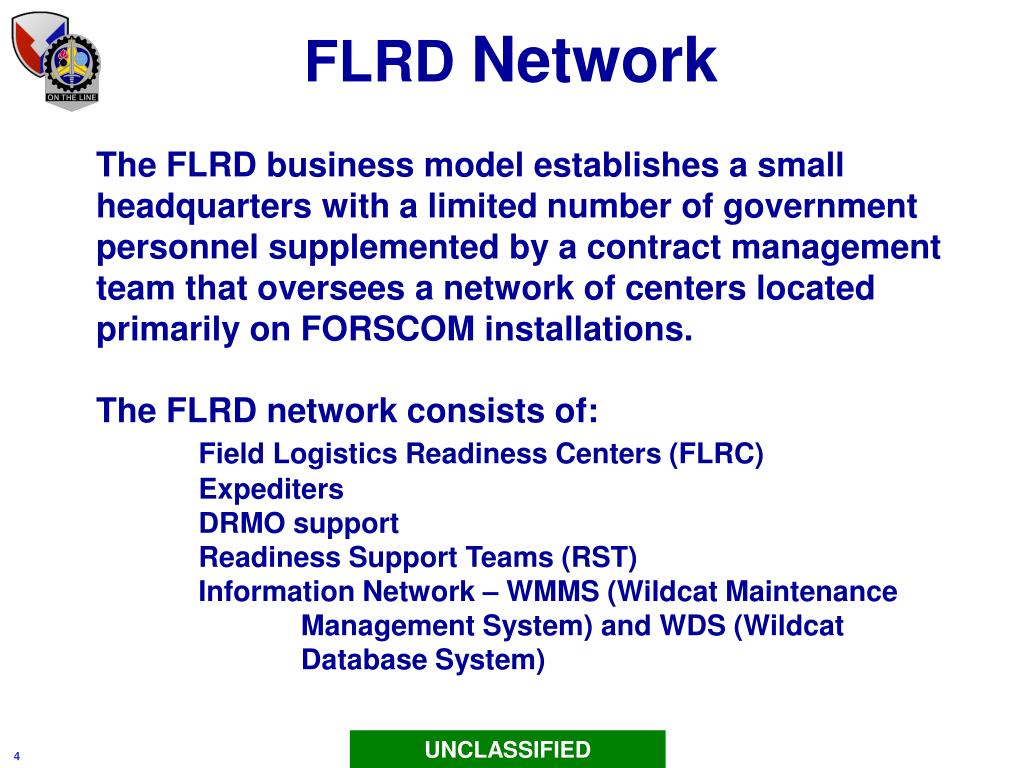 ON THE LINE

FLRD Network

The FLRD business model establishes a small headquarters with a limited number of government personnel supplemented by a contract management team that oversees a network of centers located primarily on FORSCOM installations.

The FLRD network consists of:

Field Logistics Readiness Centers (FLRC)
Expediters
DRMO support
Readiness Support Teams (RST)
Information Network – WMMS (Wildcat Maintenance Management System) and WDS (Wildcat Database System)

4

UNCLASSIFIED